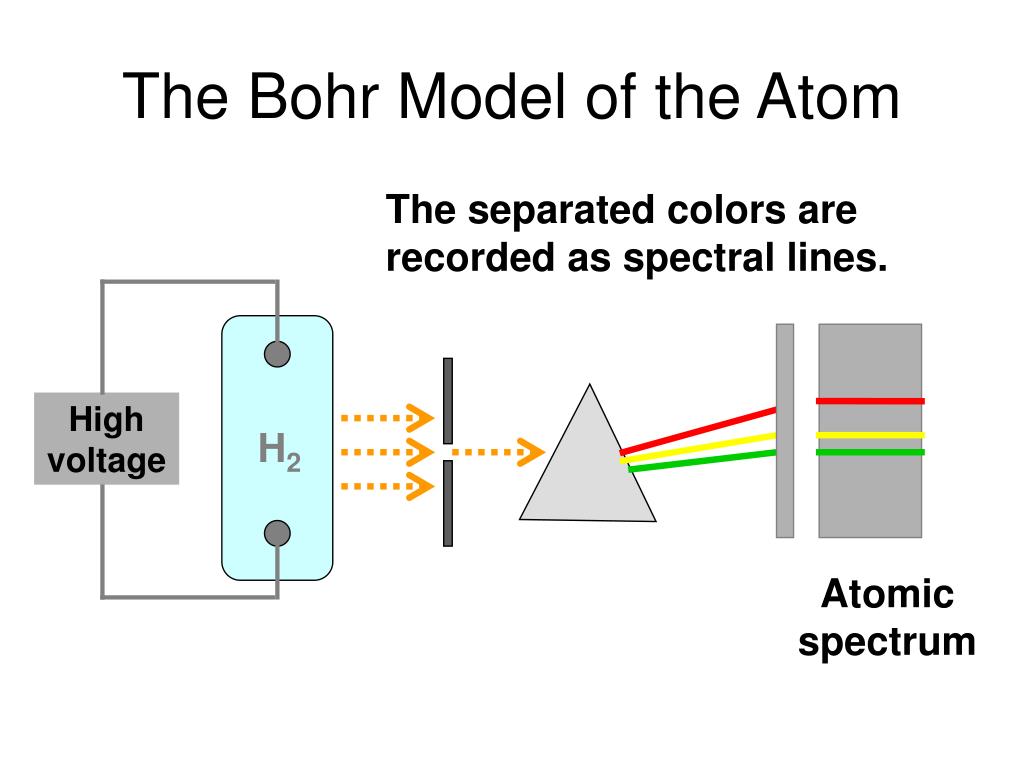 The Bohr Model of the Atom

The separated colors are recorded as spectral lines.

High voltage

$H_2$

Atomic spectrum